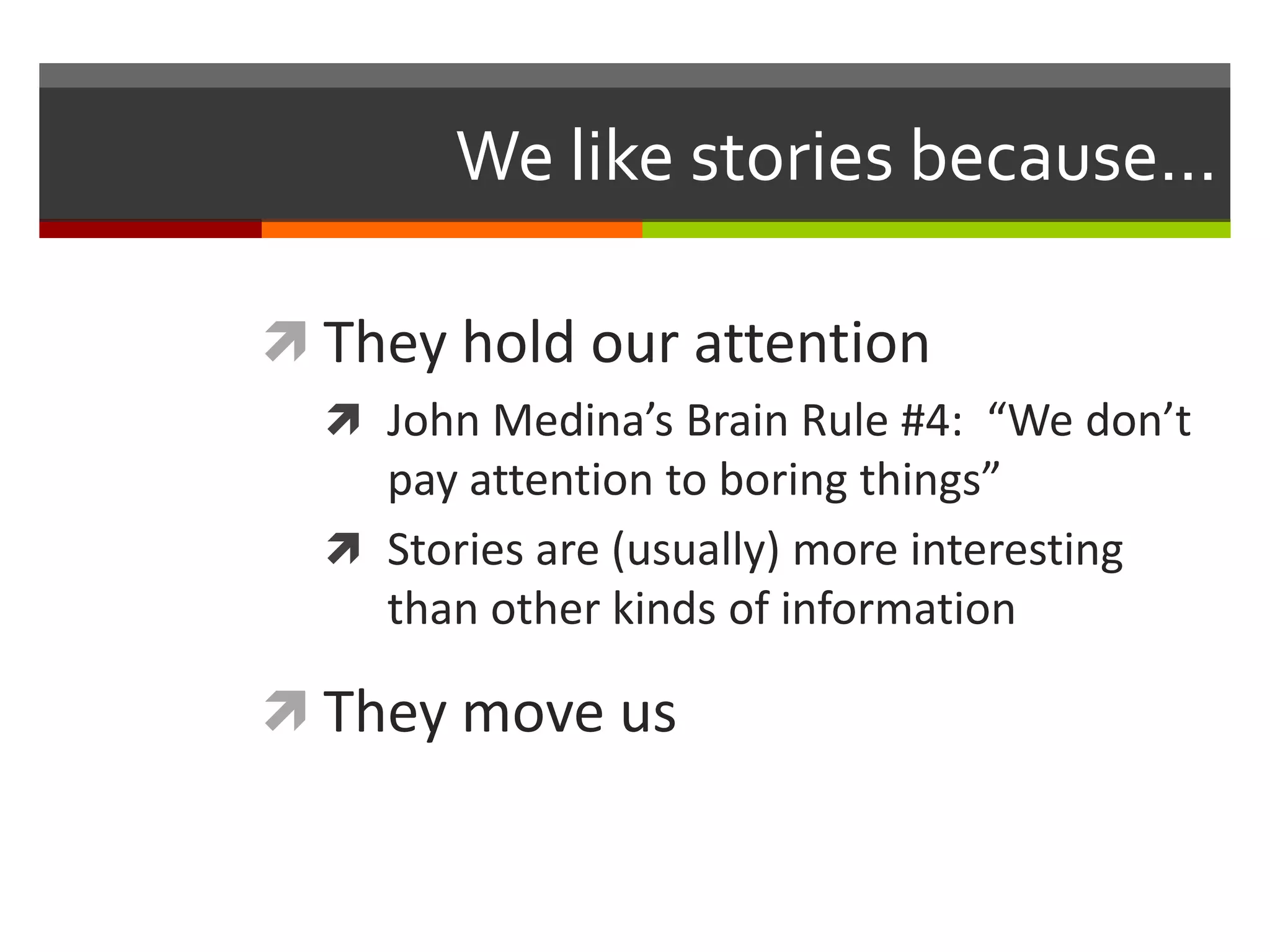 We like stories because…

They hold our attention

John Medina’s Brain Rule #4: “We don’t pay attention to boring things”

Stories are (usually) more interesting than other kinds of information

They move us